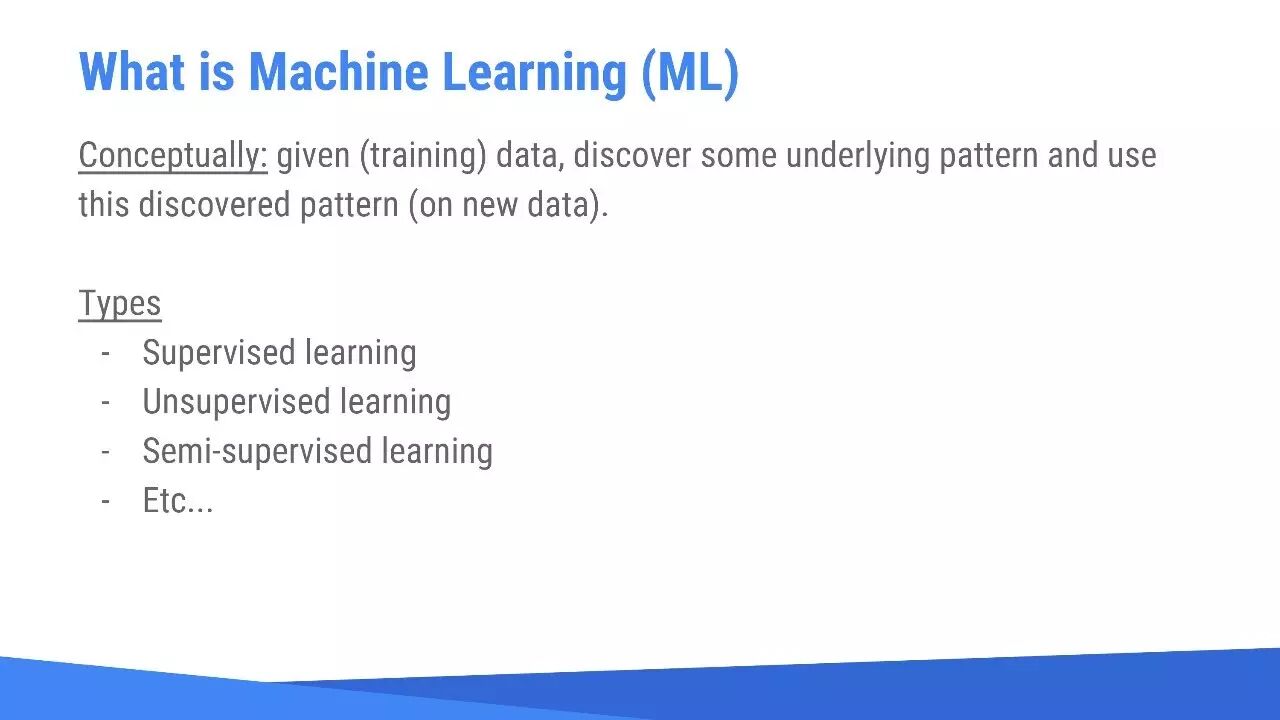 What is Machine Learning (ML)

Conceptually: given (training) data, discover some underlying pattern and use this discovered pattern (on new data).

Types
- Supervised learning
- Unsupervised learning
- Semi-supervised learning
- Etc...